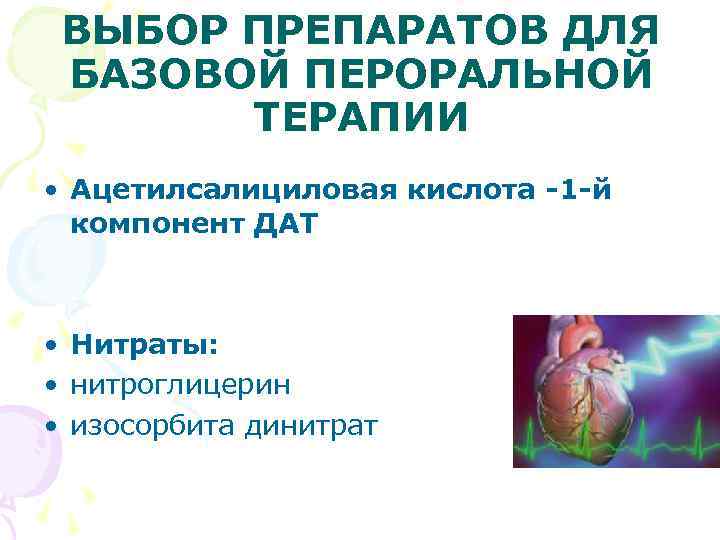 ВЫБОР ПРЕПАРАТОВ ДЛЯ БАЗОВОЙ ПЕРОРАЛЬНОЙ ТЕРАПИИ

• Ацетилсалициловая кислота -1-й компонент ДАТ

• Нитраты:
• нитроглицерин
• изосорбита динитрат